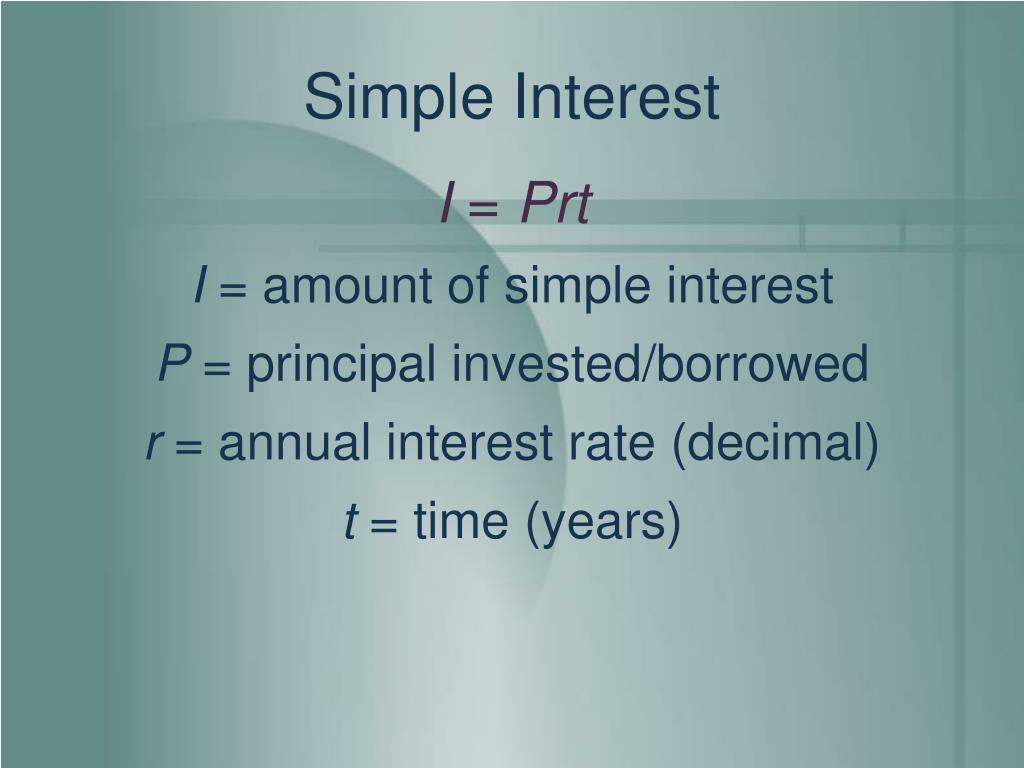 Simple Interest

$I = Prt$

$I$ = amount of simple interest

$P$ = principal invested/borrowed

$r$ = annual interest rate (decimal)

$t$ = time (years)